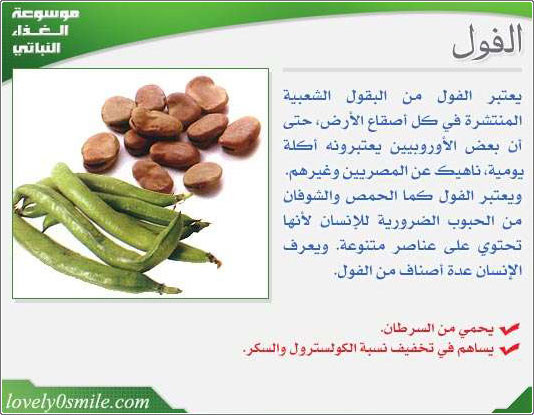 موسوعة الغذاء النباتي

الفول

يعتبر الفول من البقول الشعبية المنتشرة في كل أصقاع الأرض، حتى أن بعض الأوروبيين يعتبرونه أكلة يومية، ناهيك عن المصريين وغيرهم. ويعتبر الفول كما الحمص والشوفان من الحبوب الضرورية للإنسان لأنها تحتوي على عناصر متنوعة. ويعرف الإنسان عدة أصناف من الفول.

يحمي من السرطان.
يساهم في تخفيف نسبة الكولسترول والسكر.

lovely0smile.com